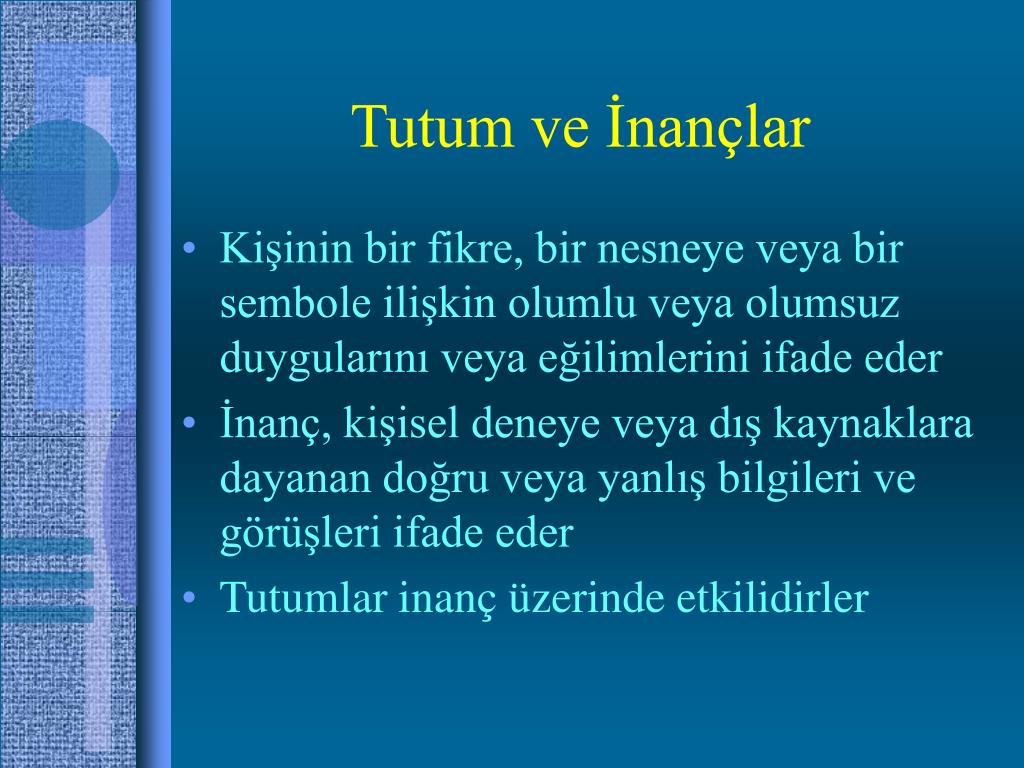 Tutum ve İnançlar

• Kişinin bir fikre, bir nesneye veya bir sembole ilişkin olumlu veya olumsuz duygularını veya eğilimlerini ifade eder
• İnanç, kişisel deneye veya dış kaynaklara dayanan doğru veya yanlış bilgileri ve görüşleri ifade eder
• Tutumlar inanç üzerinde etkilidirler